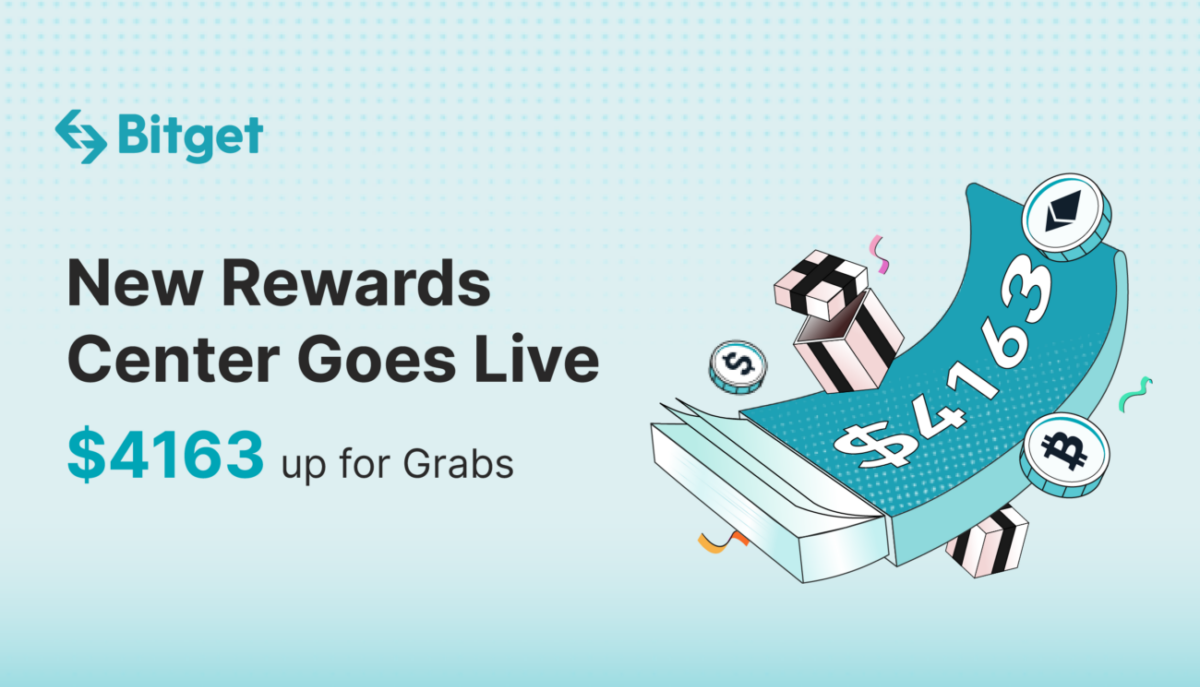 Bitget

New Rewards Center Goes Live

$4163 up for Grabs

$4163